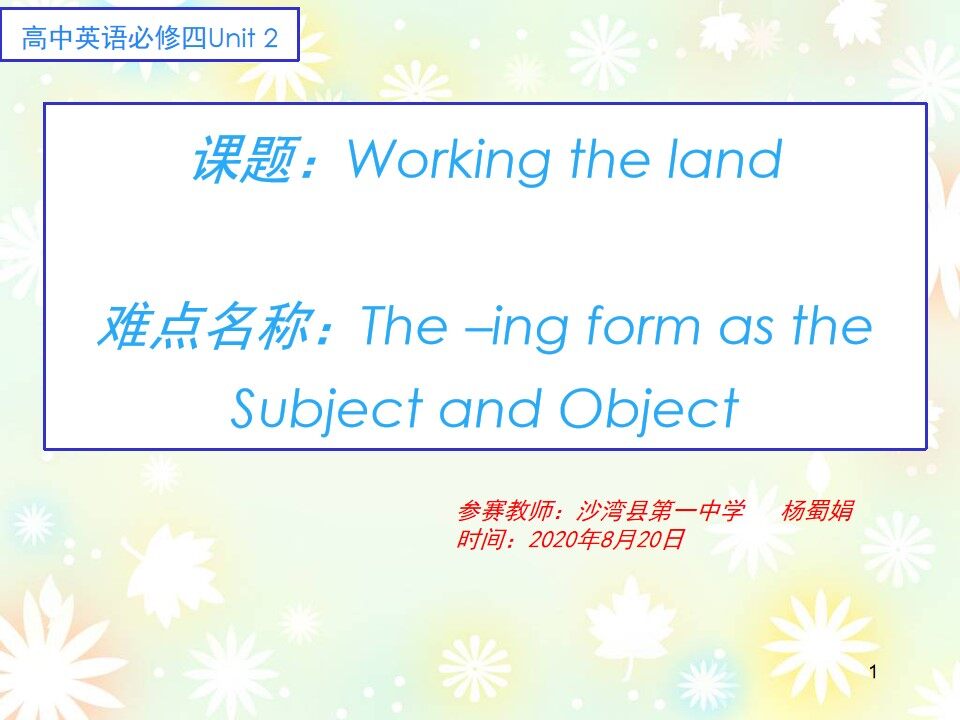 高中英语必修四Unit 2

课题：Working the land

难点名称：The –ing form as the Subject and Object

参赛教师：沙湾县第一中学　　杨蜀娟
时间：2020年8月20日

1